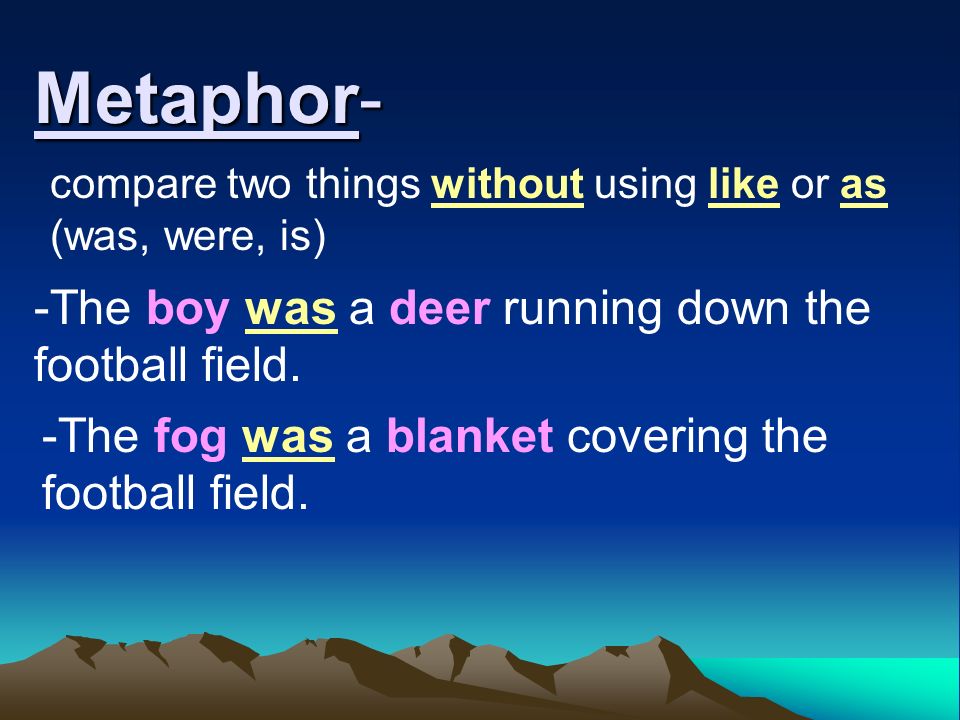 Metaphor-

compare two things without using like or as (was, were, is)

-The boy was a deer running down the football field.

-The fog was a blanket covering the football field.